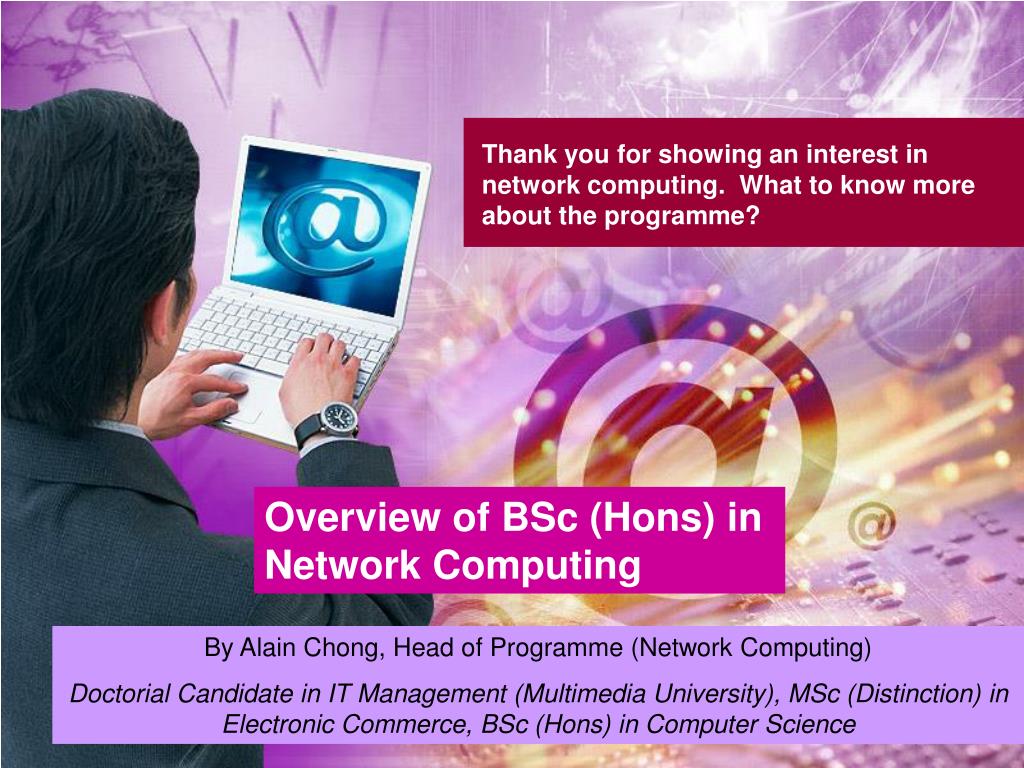 Thank you for showing an interest in network computing.  What to know more about the programme?

Overview of BSc (Hons) in Network Computing

By Alain Chong, Head of Programme (Network Computing)

Doctorial Candidate in IT Management (Multimedia University), MSc (Distinction) in Electronic Commerce, BSc (Hons) in Computer Science